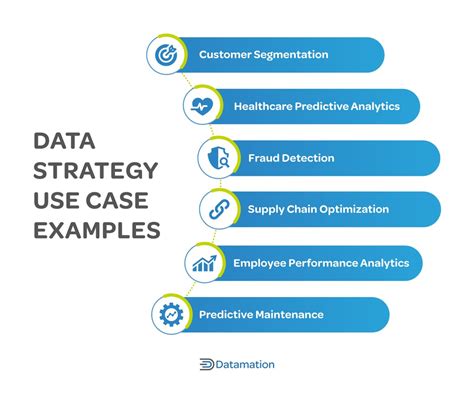 DATA STRATEGY USE CASE EXAMPLES

Customer Segmentation

Healthcare Predictive Analytics

Fraud Detection

Supply Chain Optimization

Employee Performance Analytics

Predictive Maintenance

Datamation